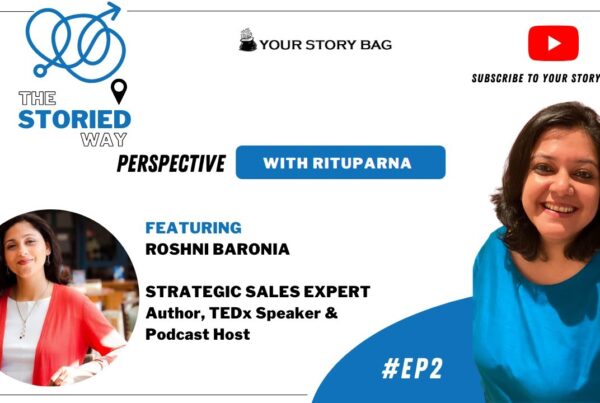 THE STORIED WAY

YOUR STORY BAG

SUBSCRIBE TO YOUR STORY

PERSPECTIVE WITH RITUPARNA

FEATURING
ROSHNI BARONIA

STRATEGIC SALES EXPERT
Author, TEDx Speaker & Podcast Host

#EP2